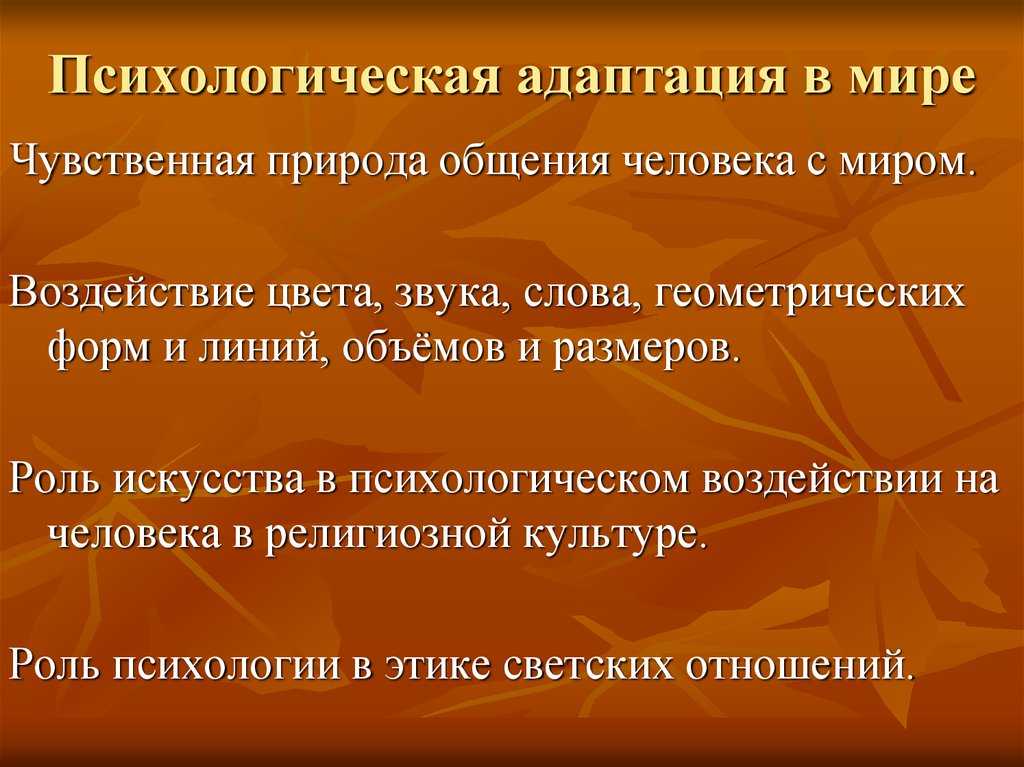 Психологическая адаптация в мире

Чувственная природа общения человека с миром.

Воздействие цвета, звука, слова, геометрических форм и линий, объёмов и размеров.

Роль искусства в психологическом воздействии на человека в религиозной культуре.

Роль психологии в этике светских отношений.